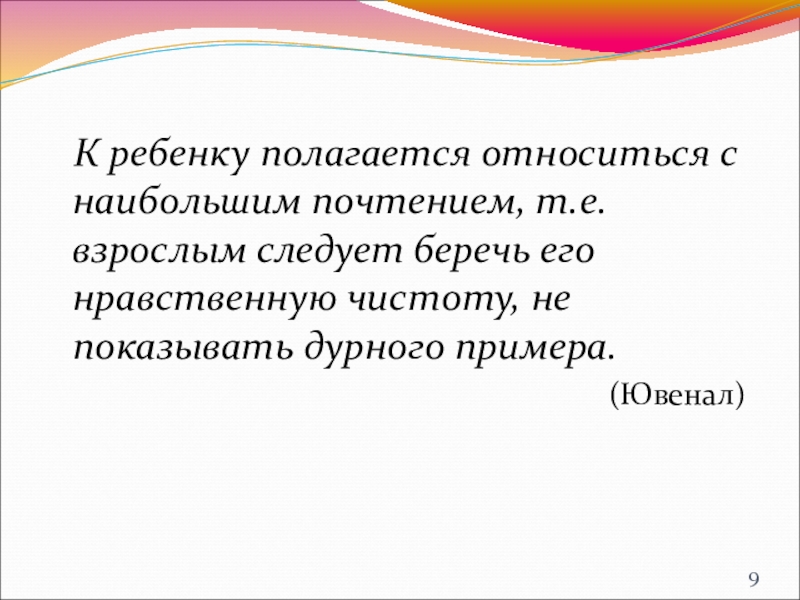 К ребенку полагается относиться с наибольшим почтением, т.е. взрослым следует беречь его нравственную чистоту, не показывать дурного примера.

(Ювенал)

9